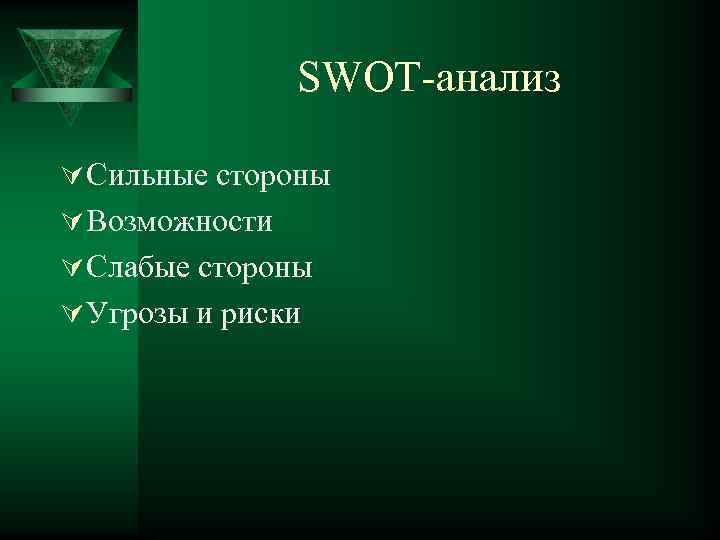 SWOT-анализ

Сильные стороны
Возможности
Слабые стороны
Угрозы и риски